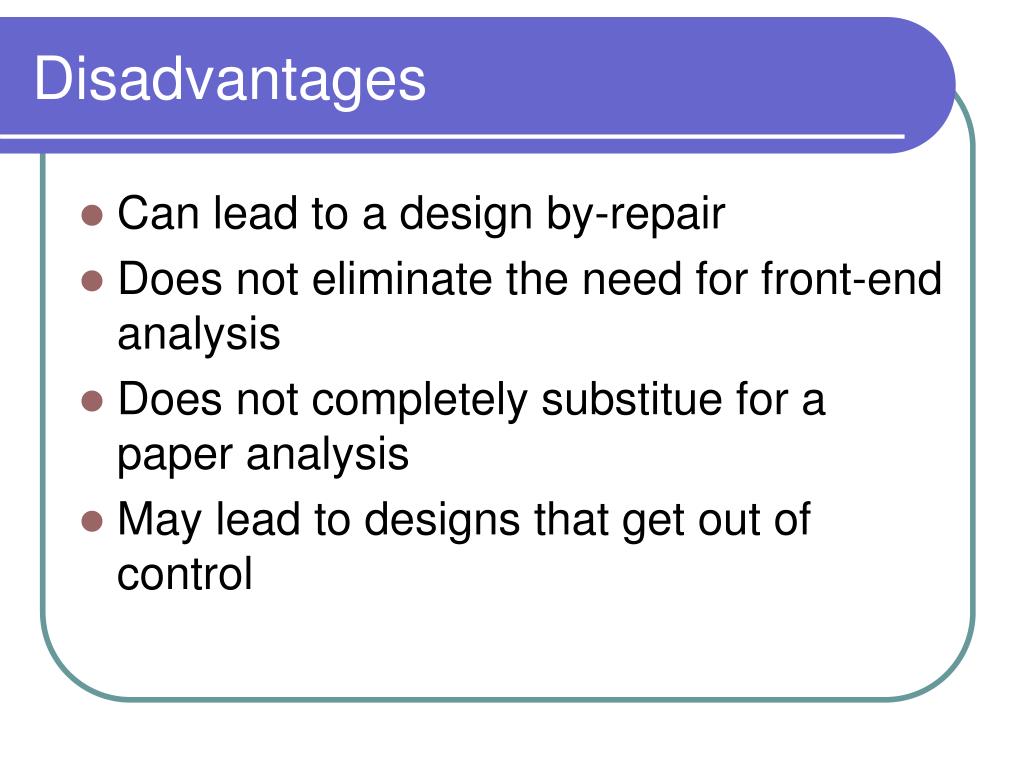 Disadvantages

- Can lead to a design by-repair
- Does not eliminate the need for front-end analysis
- Does not completely substitue for a paper analysis
- May lead to designs that get out of control